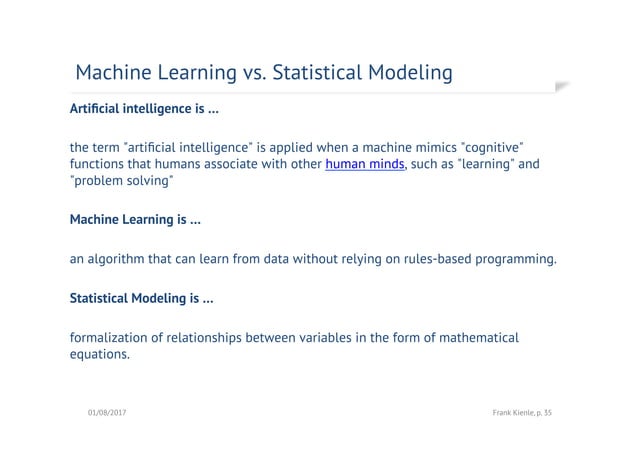 Machine Learning vs. Statistical Modeling

Artificial intelligence is ...

the term "artificial intelligence" is applied when a machine mimics "cognitive" functions that humans associate with other human minds, such as "learning" and "problem solving"

Machine Learning is ...

an algorithm that can learn from data without relying on rules-based programming.

Statistical Modeling is ...

formalization of relationships between variables in the form of mathematical equations.

01/08/2017

Frank Kienle, p. 35